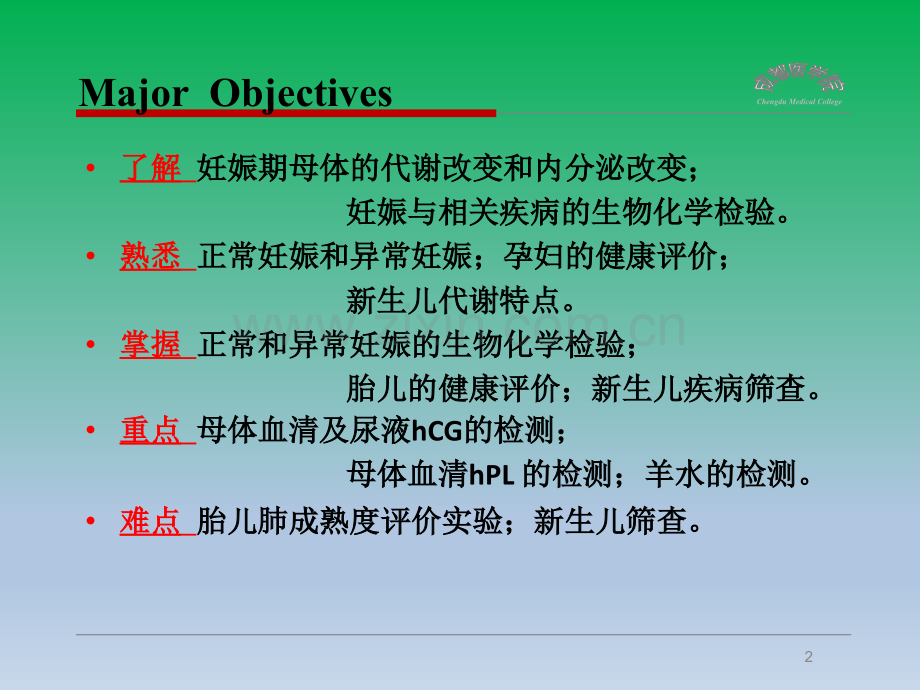 Major Objectives

成都医学院
Chengdu Medical College

• 了解 妊娠期母体的代谢改变和内分泌改变；
妊娠与相关疾病的生物化学检验。

• 熟悉 正常妊娠和异常妊娠；孕妇的健康评价；
新生儿代谢特点。

• 掌握 正常和异常妊娠的生物化学检验；
胎儿的健康评价；新生儿疾病筛查。

• 重点 母体血清及尿液hCG的检测；
母体血清hPL 的检测；羊水的检测。

• 难点 胎儿肺成熟度评价实验；新生儿筛查。

www.zixin.com.cn

2